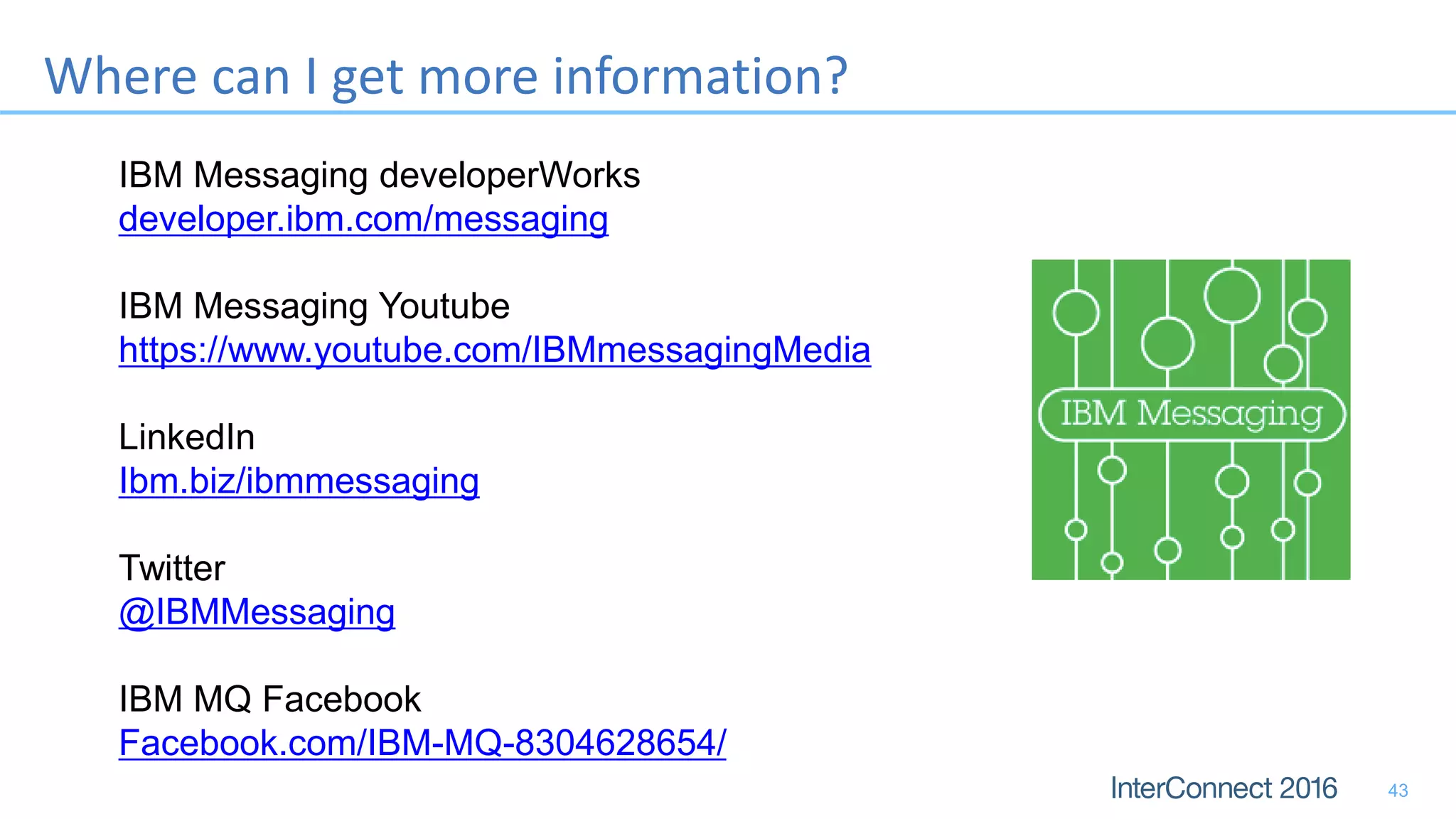 Where can I get more information?

IBM Messaging developerWorks
developer.ibm.com/messaging

IBM Messaging Youtube
https://www.youtube.com/IBMmessagingMedia

LinkedIn
Ibm.biz/ibmmessaging

Twitter
@IBMMessaging

IBM MQ Facebook
Facebook.com/IBM-MQ-8304628654/

IBM Messaging

InterConnect 2016

43